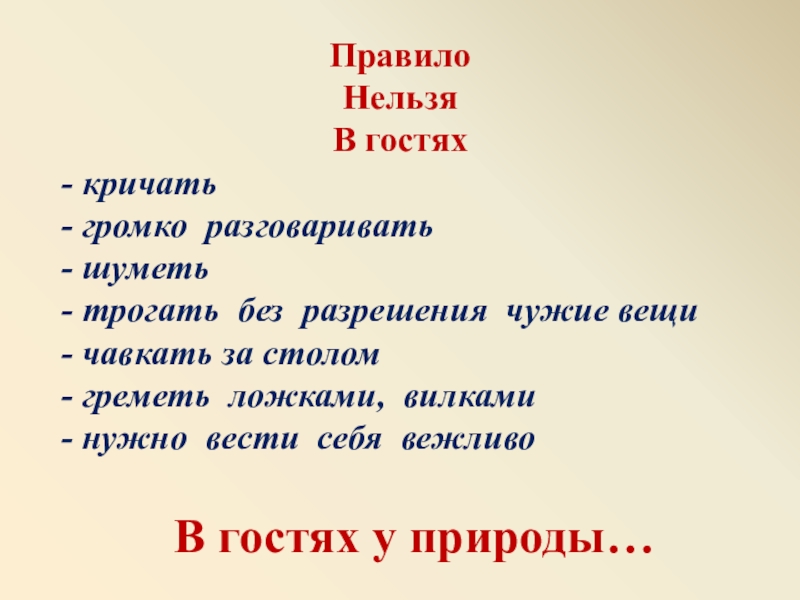 Правило
Нельзя
В гостях

- кричать
- громко разговаривать
- шуметь
- трогать без разрешения чужие вещи
- чавкать за столом
- греметь ложками, вилками
- нужно вести себя вежливо

В гостях у природы…